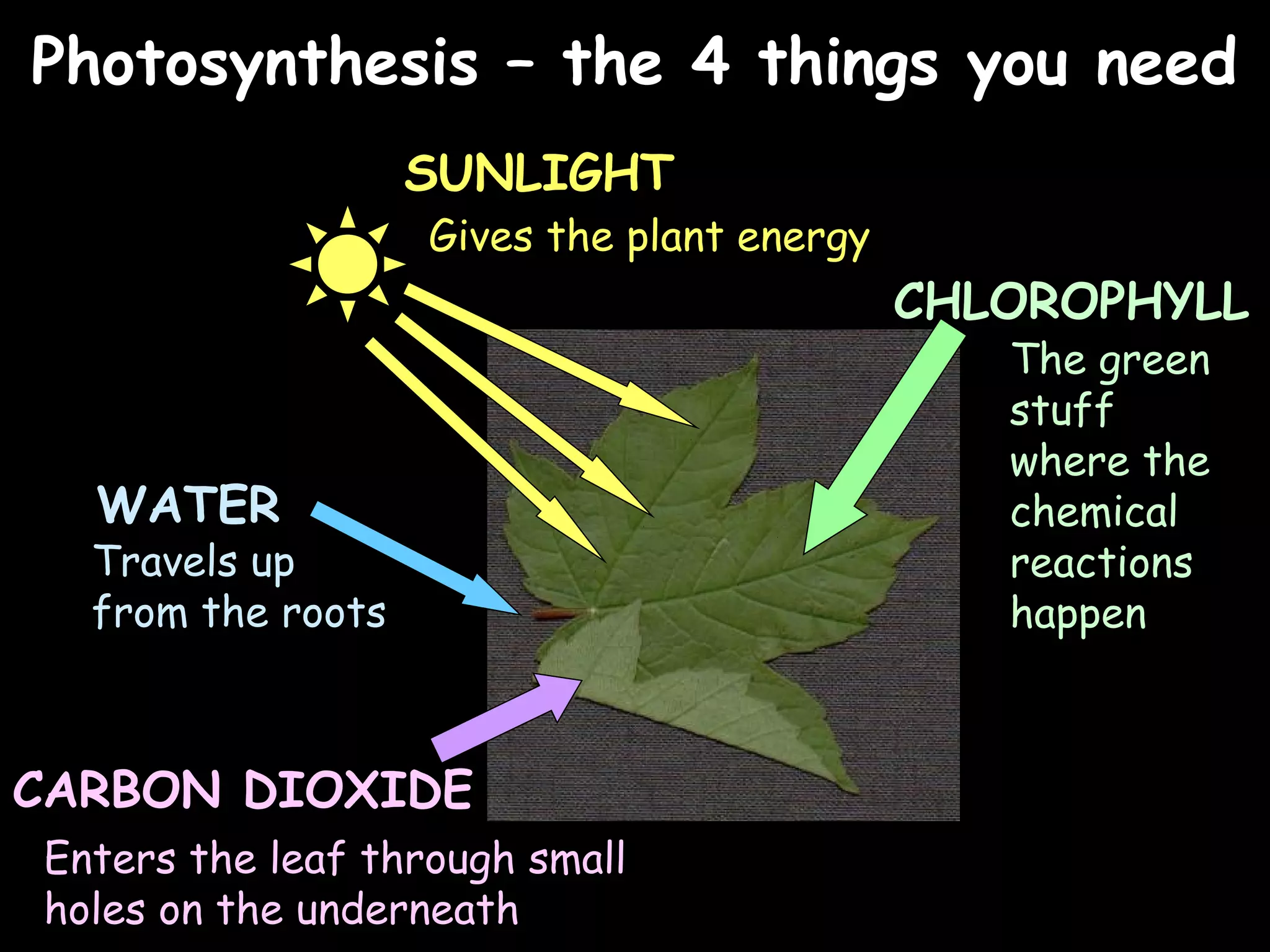 Photosynthesis – the 4 things you need

SUNLIGHT
Gives the plant energy

CHLOROPHYLL
The green stuff where the chemical reactions happen

WATER
Travels up from the roots

CARBON DIOXIDE
Enters the leaf through small holes on the underneath